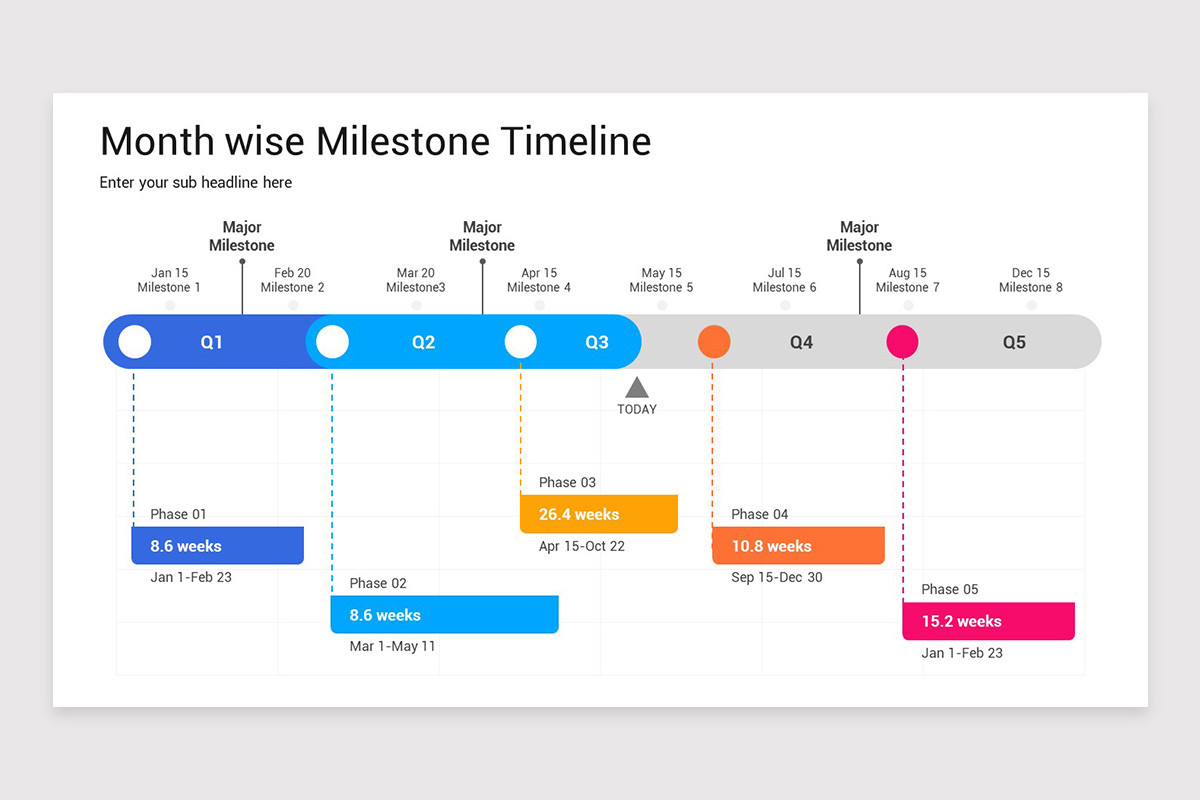 Month wise Milestone Timeline

Enter your sub headline here

Major Milestone

Major Milestone

Major Milestone

Jan 15
Milestone 1

Feb 20
Milestone 2

Mar 20
Milestone3

Apr 15
Milestone 4

May 15
Milestone 5

Jul 15
Milestone 6

Aug 15
Milestone 7

Dec 15
Milestone 8

Q1

Q2

Q3

Q4

Q5

TODAY

Phase 01
8.6 weeks
Jan 1-Feb 23

Phase 02
8.6 weeks
Mar 1-May 11

Phase 03
26.4 weeks
Apr 15-Oct 22

Phase 04
10.8 weeks
Sep 15-Dec 30

Phase 05
15.2 weeks
Jan 1-Feb 23